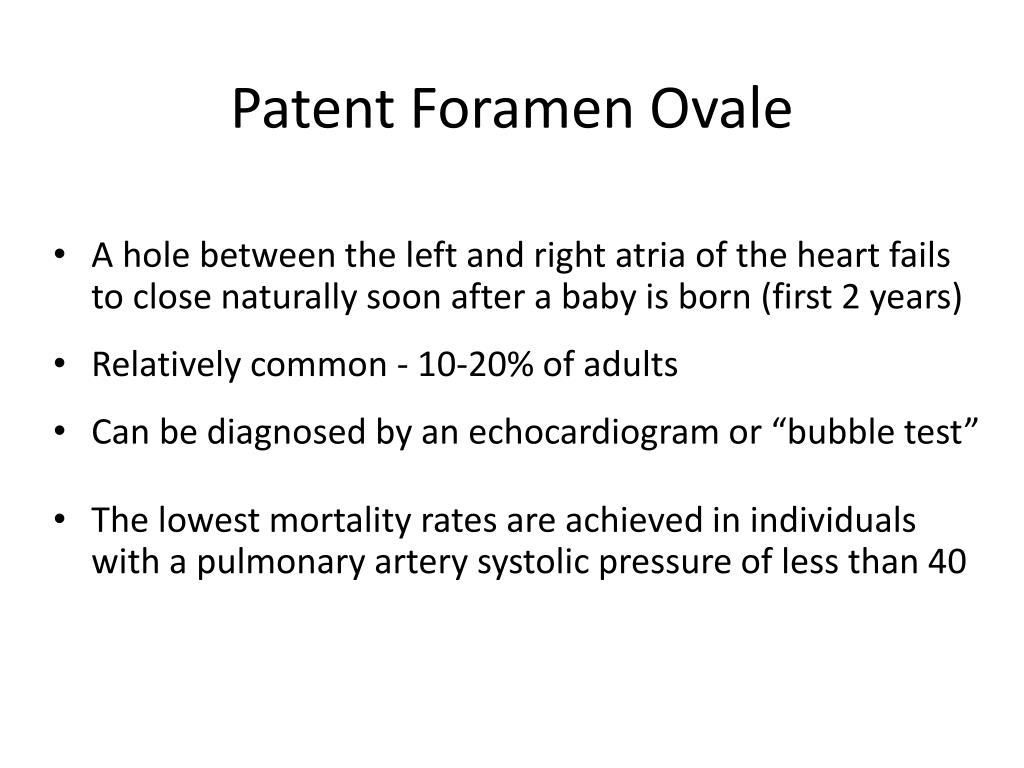 Patent Foramen Ovale

• A hole between the left and right atria of the heart fails to close naturally soon after a baby is born (first 2 years)

• Relatively common - 10-20% of adults

• Can be diagnosed by an echocardiogram or “bubble test”

• The lowest mortality rates are achieved in individuals with a pulmonary artery systolic pressure of less than 40